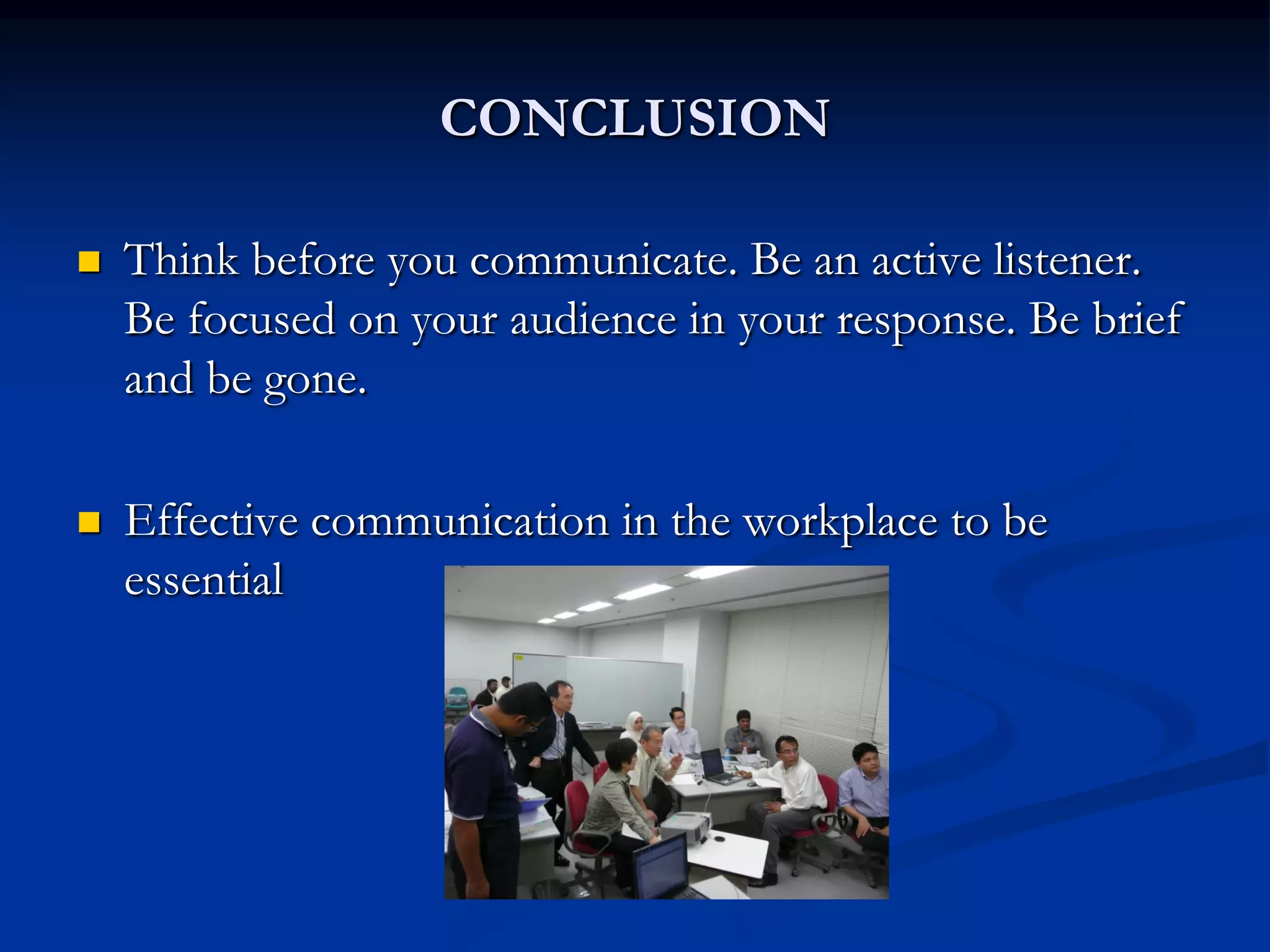 CONCLUSION

Think before you communicate. Be an active listener. Be focused on your audience in your response. Be brief and be gone.

Effective communication in the workplace to be essential